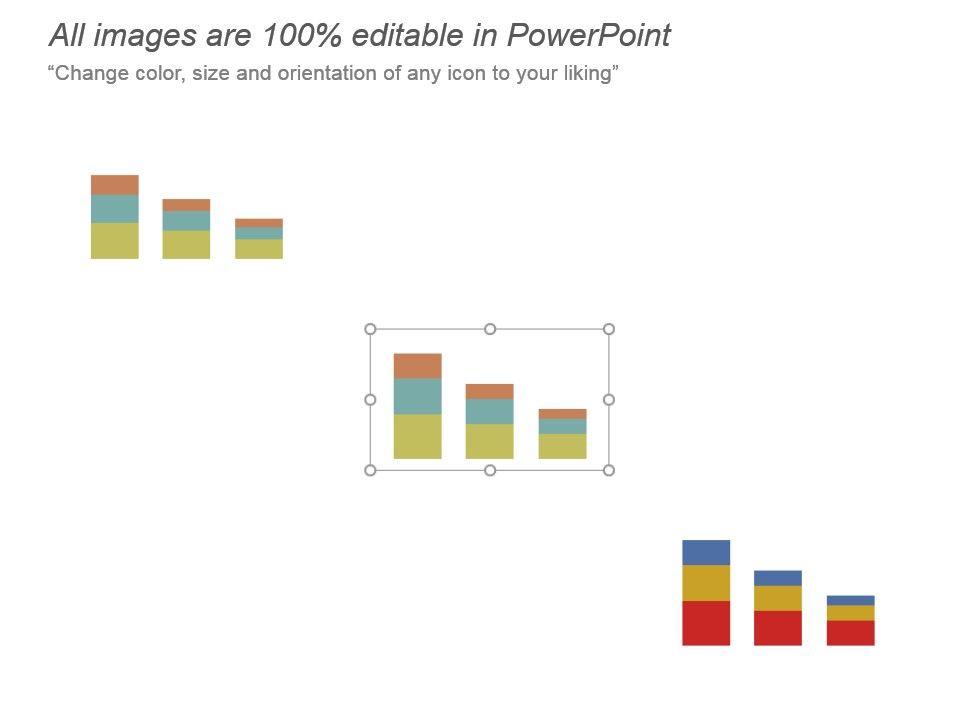 All images are 100% editable in PowerPoint
“Change color, size and orientation of any icon to your liking”